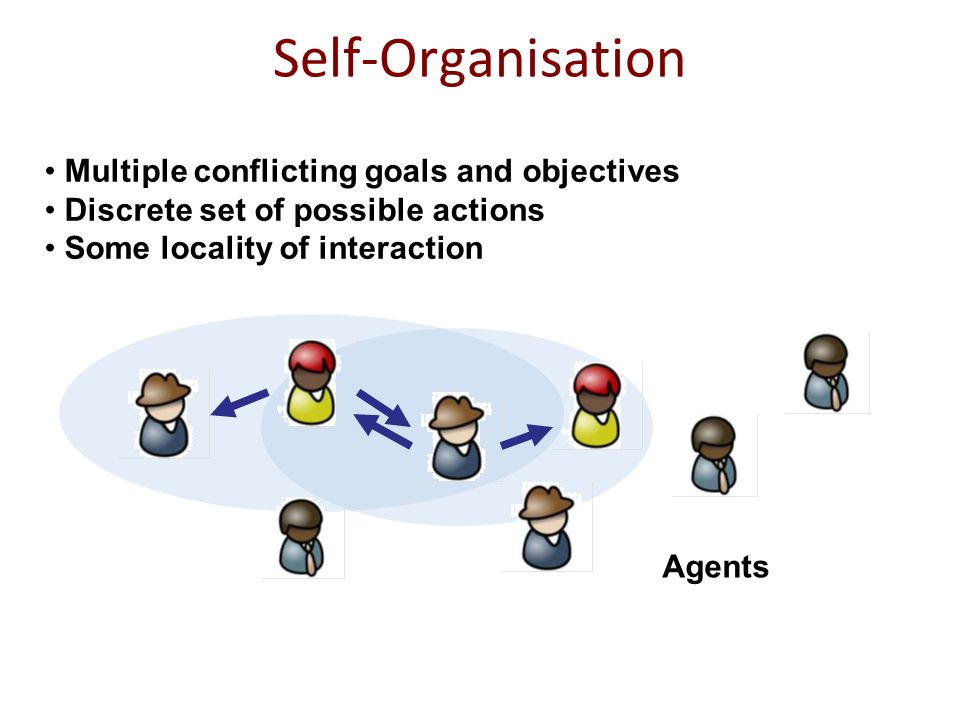 Self-Organisation

• Multiple conflicting goals and objectives
• Discrete set of possible actions
• Some locality of interaction

Agents